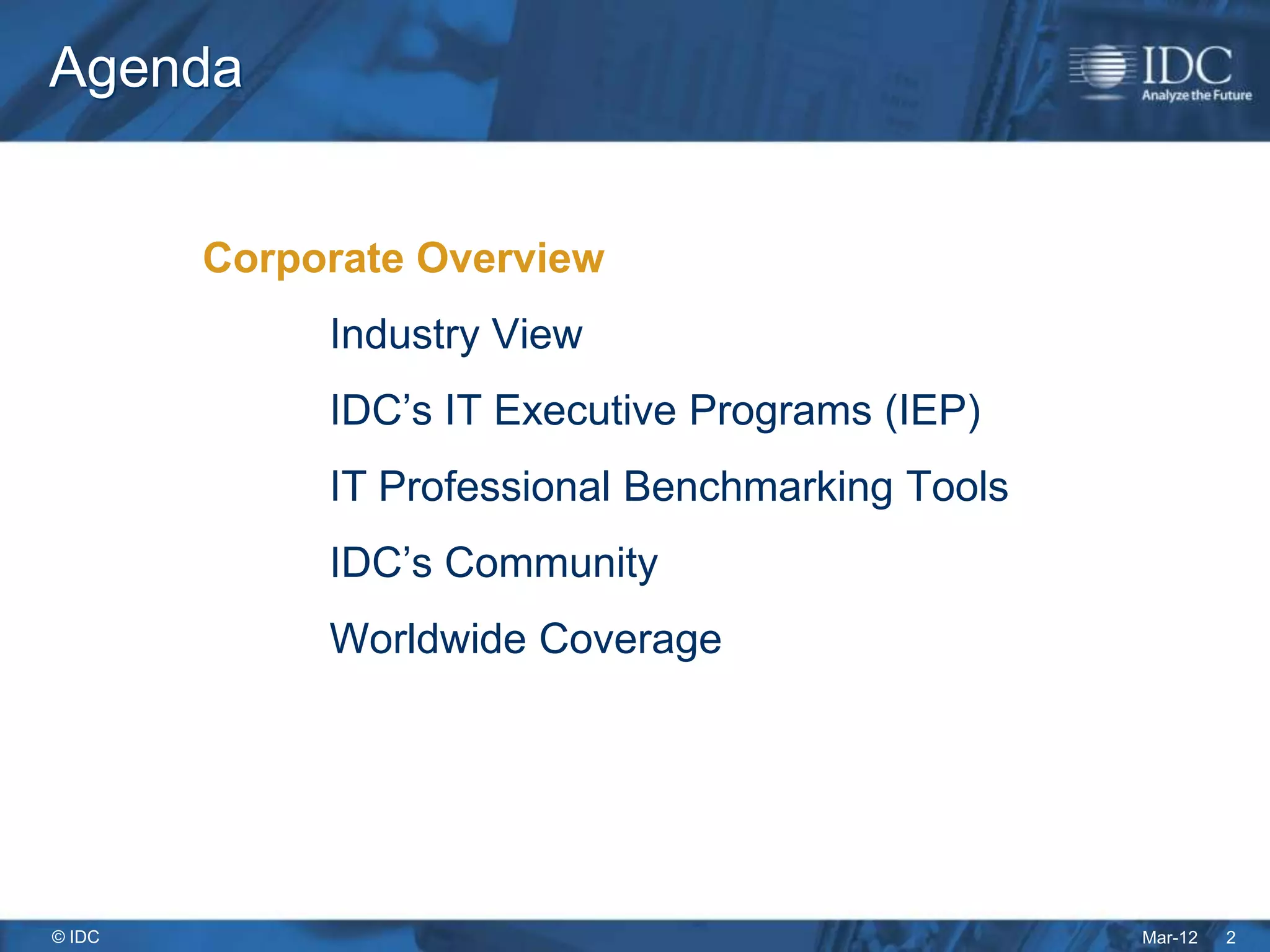 Agenda

IDC
Analyze the Future

Corporate Overview

Industry View

IDC’s IT Executive Programs (IEP)

IT Professional Benchmarking Tools

IDC’s Community

Worldwide Coverage

© IDC

Mar-12 2